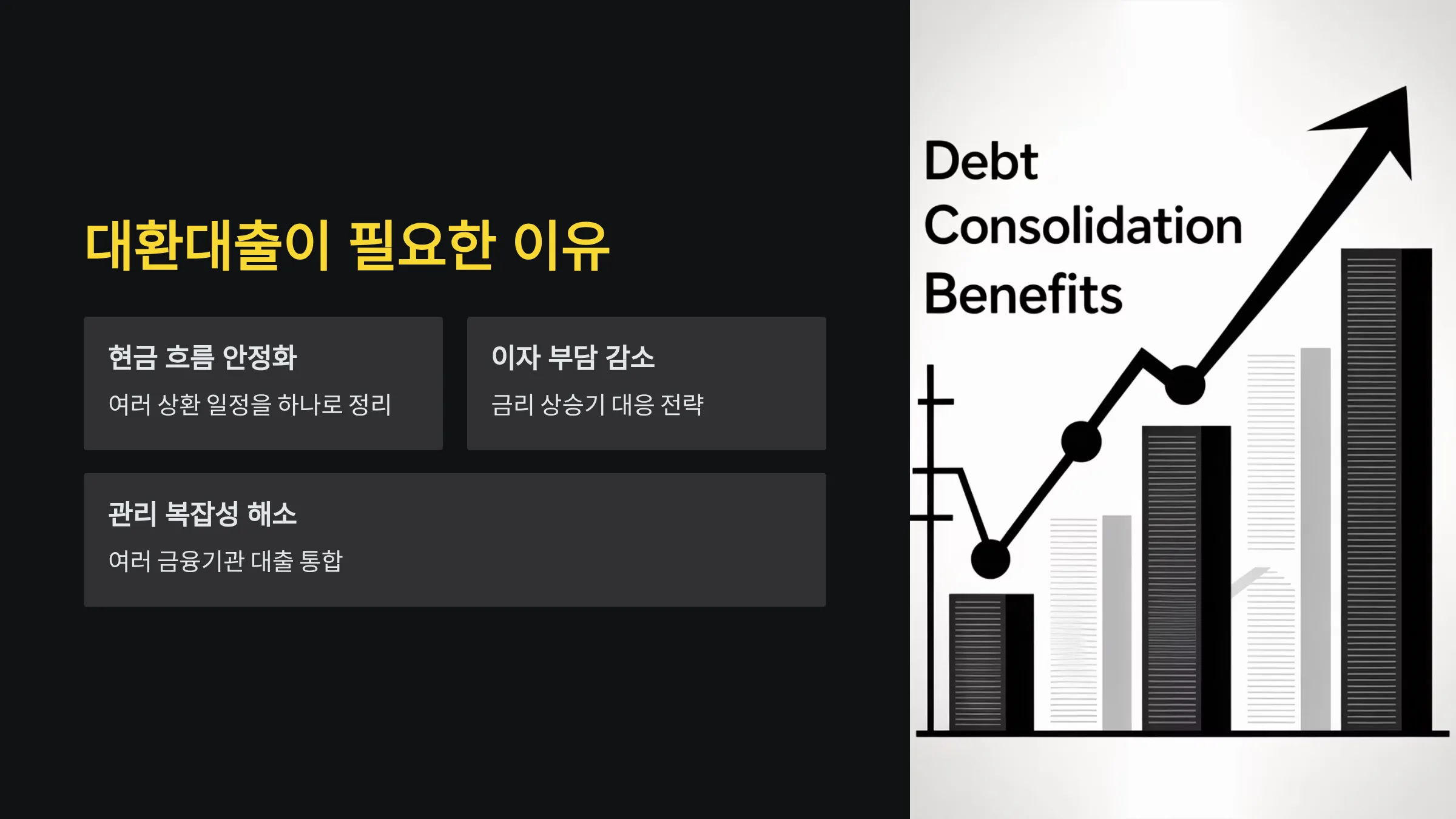 대환대출이 필요한 이유

현금 흐름 안정화

여러 상환 일정을 하나로 정리

이자 부담 감소

금리 상승기 대응 전략

관리 복잡성 해소

여러 금융기관 대출 통합

Debt Consolidation Benefits